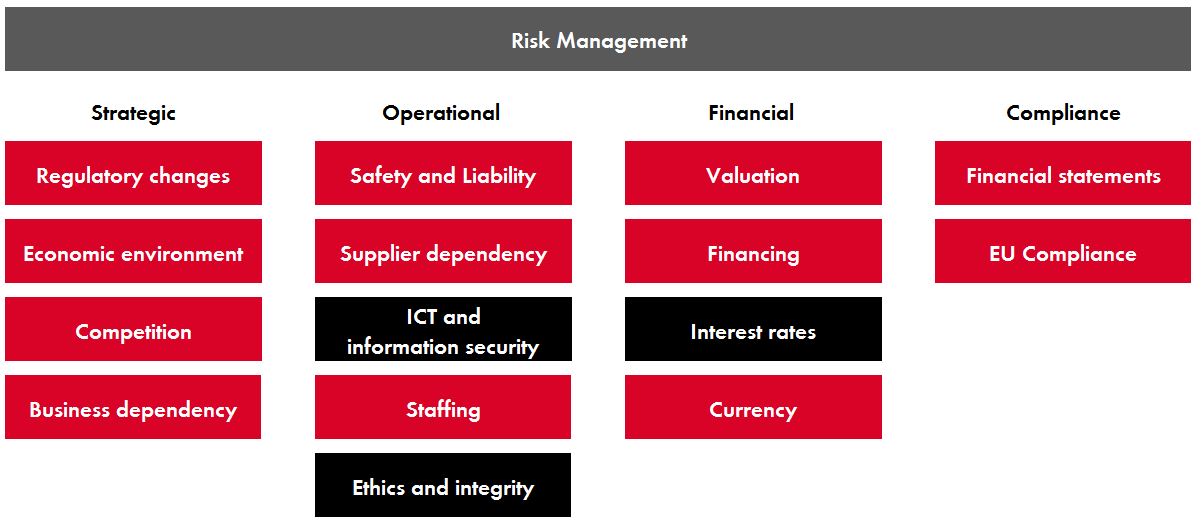 Risk Management

Strategic

Regulatory changes

Economic environment

Competition

Business dependency

Operational

Safety and Liability

Supplier dependency

ICT and information security

Staffing

Ethics and integrity

Financial

Valuation

Financing

Interest rates

Currency

Compliance

Financial statements

EU Compliance